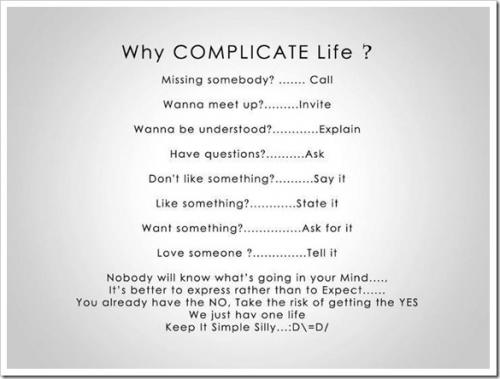 Why COMPLICATE Life ?

Missing somebody? ....... Call

Wanna meet up?.........Invite

Wanna be understood?............Explain

Have questions?..........Ask

Don't like something?..........Say it

Like something?............State it

Want something?...............Ask for it

Love someone ?..............Tell it

Nobody will know what's going in your Mind.....
It's better to express rather than to Expect......
You already have the NO, Take the risk of getting the YES
We just hav one life
Keep It Simple Silly...:D\=D/